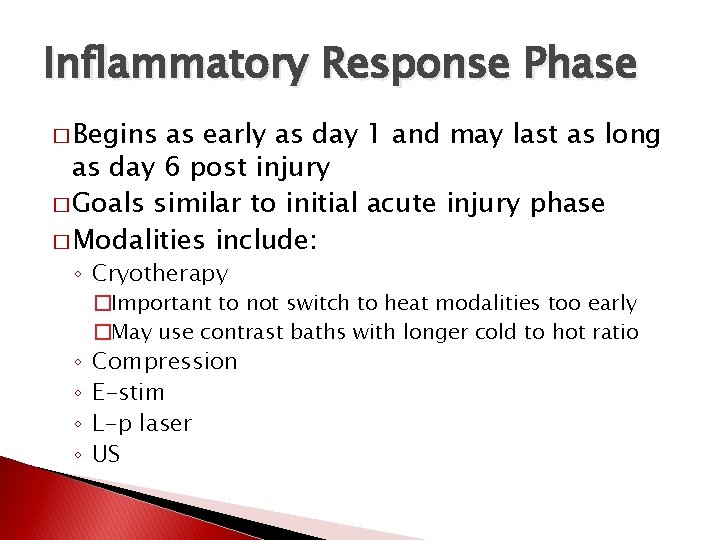 Inflammatory Response Phase

□ Begins as early as day 1 and may last as long as day 6 post injury
□ Goals similar to initial acute injury phase
□ Modalities include:
◦ Cryotherapy
□ Important to not switch to heat modalities too early
□ May use contrast baths with longer cold to hot ratio
◦ Compression
◦ E-stim
◦ L-p laser
◦ US